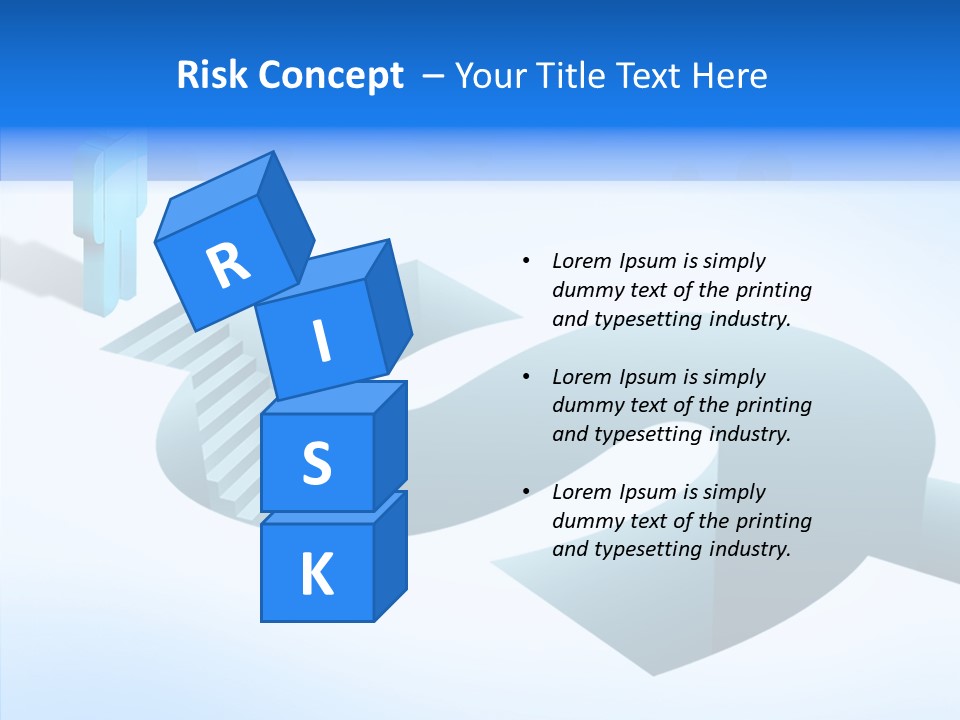 Risk Concept – Your Title Text Here

R
I
S
K

• Lorem Ipsum is simply dummy text of the printing and typesetting industry.

• Lorem Ipsum is simply dummy text of the printing and typesetting industry.

• Lorem Ipsum is simply dummy text of the printing and typesetting industry.